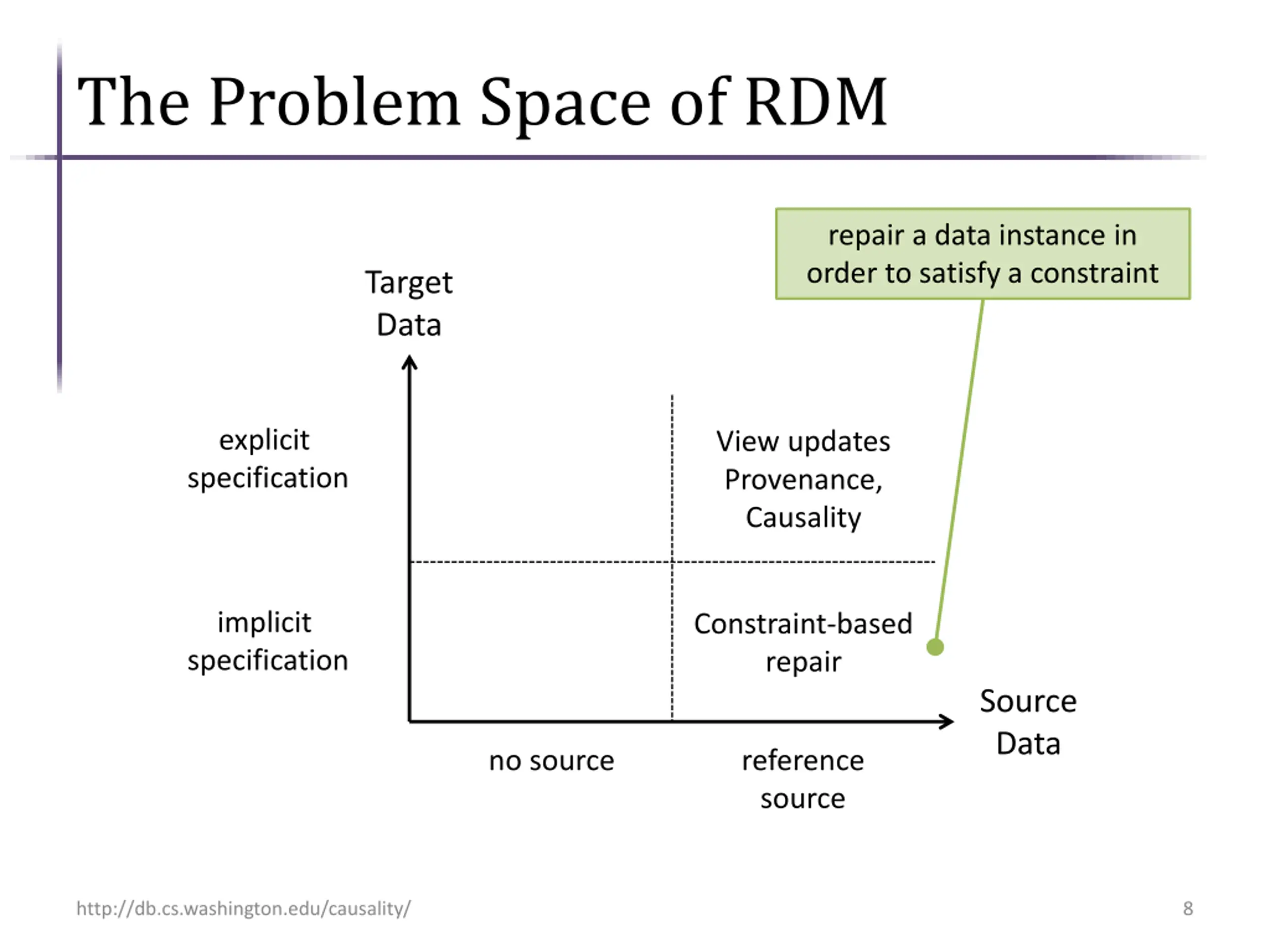 The Problem Space of RDM

repair a data instance in order to satisfy a constraint

Target Data

explicit specification

View updates Provenance, Causality

implicit specification

Constraint-based repair

Source Data

no source

reference source

http://db.cs.washington.edu/causality/

8